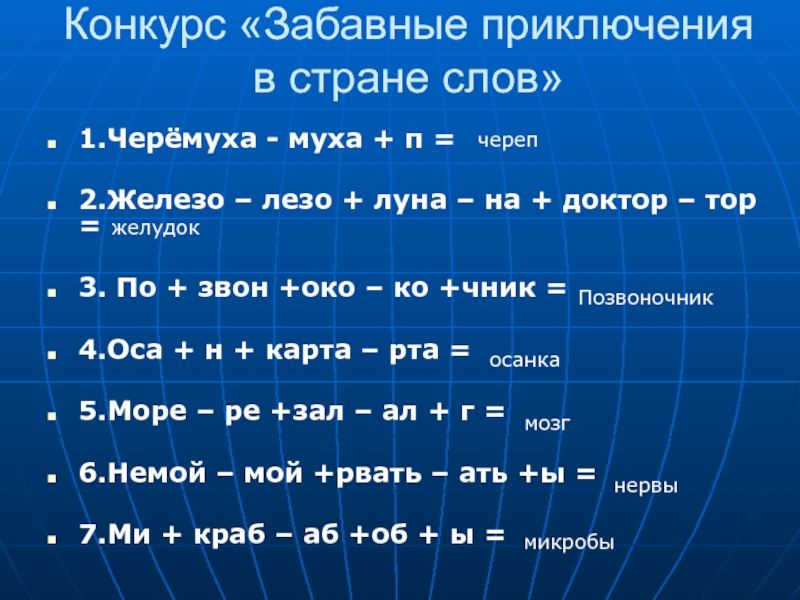 Конкурс «Забавные приключения в стране слов»

1.Черёмуха - муха + п = череп

2.Железо – лезо + луна – на + доктор – тор = желудок

3. По + звон +око – ко +чник = Позвоночник

4.Оса + н + карта – рта = осанка

5.Море – ре +зал – ал + г = мозг

6.Немой – мой +рвать – ать +ы = нервы

7.Ми + краб – аб +об + ы = микробы